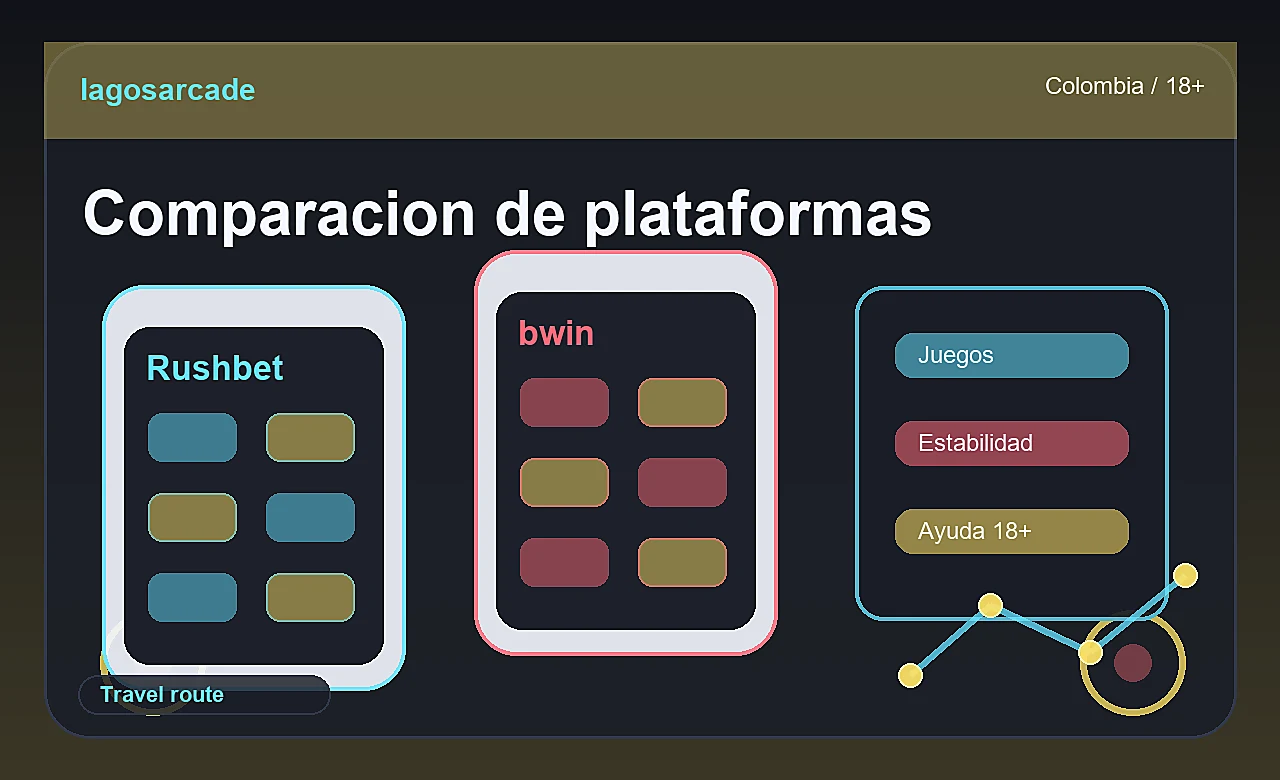 lagosarcade

Colombia / 18+

Comparacion de plataformas

Rushbet

bwin

Juegos

Estabilidad

Ayuda 18+

Travel route